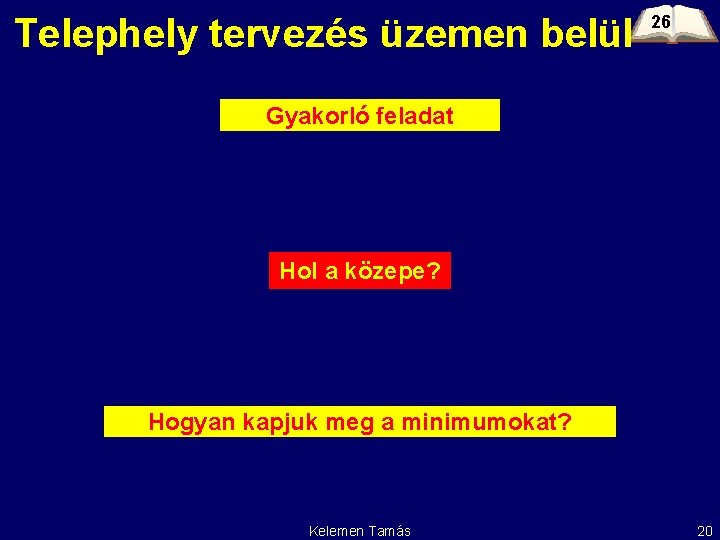 Telephely tervezés üzemen belül

26

Gyakorló feladat

Hol a közepe?

Hogyan kapjuk meg a minimumokat?

Kelemen Tamás

20